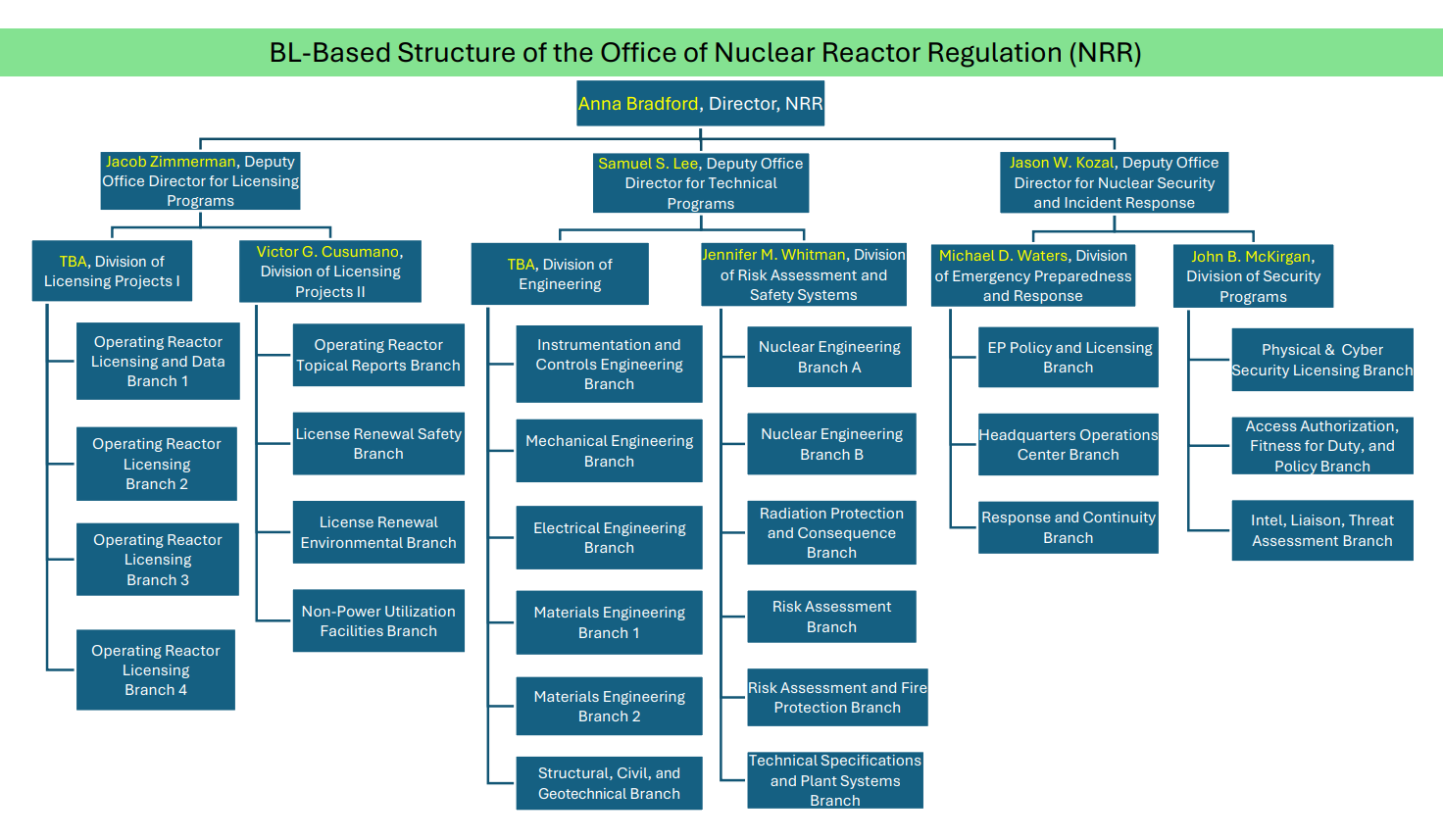 BL-Based Structure of the Office of Nuclear Reactor Regulation (NRR)

Anna Bradford, Director, NRR

Jacob Zimmerman, Deputy Office Director for Licensing Programs

TBA, Division of Licensing Projects I

Operating Reactor Licensing and Data Branch 1

Operating Reactor Licensing Branch 2

Operating Reactor Licensing Branch 3

Operating Reactor Licensing Branch 4

Victor G. Cusumano, Division of Licensing Projects II

Operating Reactor Topical Reports Branch

License Renewal Safety Branch

License Renewal Environmental Branch

Non-Power Utilization Facilities Branch

Samuel S. Lee, Deputy Office Director for Technical Programs

TBA, Division of Engineering

Instrumentation and Controls Engineering Branch

Mechanical Engineering Branch

Electrical Engineering Branch

Materials Engineering Branch 1

Materials Engineering Branch 2

Structural, Civil, and Geotechnical Branch

Jennifer M. Whitman, Division of Risk Assessment and Safety Systems

Nuclear Engineering Branch A

Nuclear Engineering Branch B

Radiation Protection and Consequence Branch

Risk Assessment Branch

Risk Assessment and Fire Protection Branch

Technical Specifications and Plant Systems Branch

Jason W. Kozal, Deputy Office Director for Nuclear Security and Incident Response

Michael D. Waters, Division of Emergency Preparedness and Response

EP Policy and Licensing Branch

Headquarters Operations Center Branch

Response and Continuity Branch

John B. McKirgan, Division of Security Programs

Physical & Cyber Security Licensing Branch

Access Authorization, Fitness for Duty, and Policy Branch

Intel, Liaison, Threat Assessment Branch